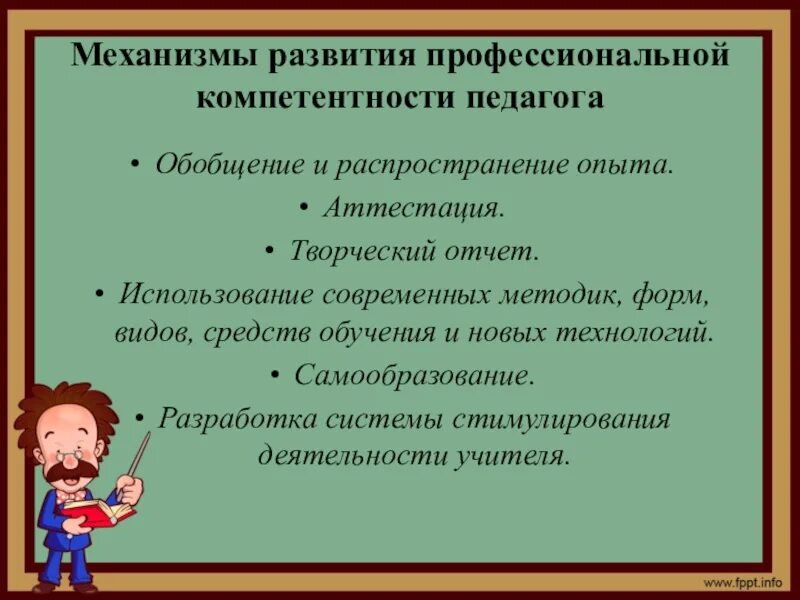 Механизмы развития профессиональной компетентности педагога

• Обобщение и распространение опыта.
• Аттестация.
• Творческий отчет.
• Использование современных методик, форм, видов, средств обучения и новых технологий.
• Самообразование.
• Разработка системы стимулирования деятельности учителя.

www.fppt.info